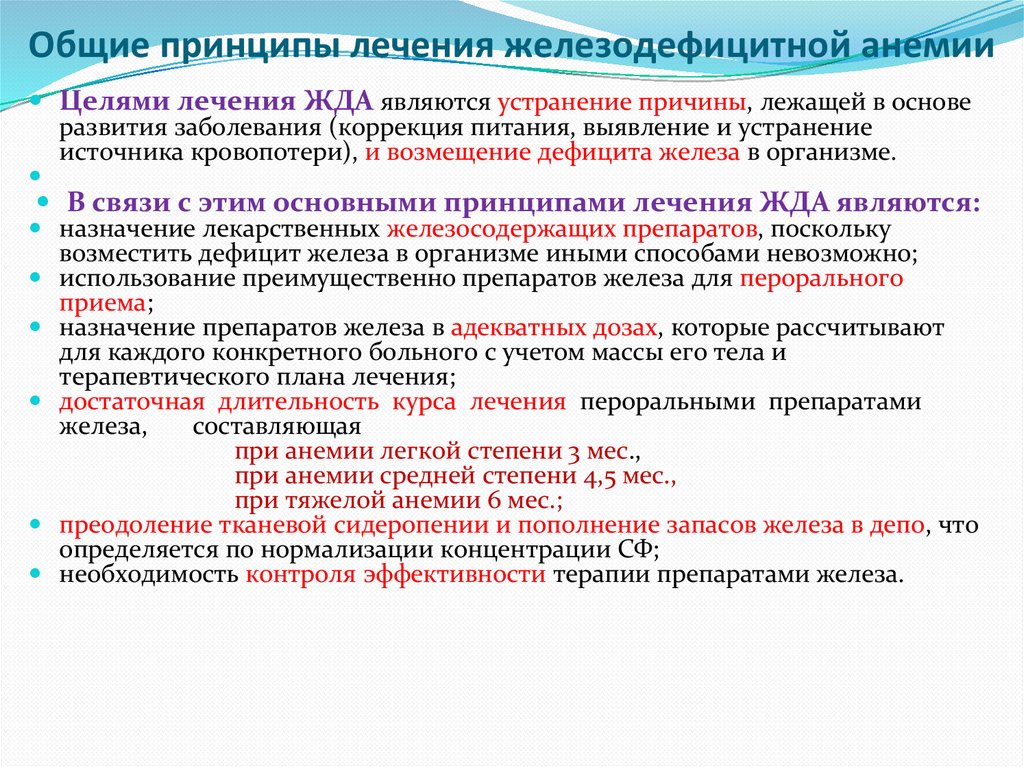 Общие принципы лечения железодефицитной анемии

Целями лечения ЖДА являются устранение причины, лежащей в основе развития заболевания (коррекция питания, выявление и устранение источника кровопотери), и возмещение дефицита железа в организме.

В связи с этим основными принципами лечения ЖДА являются:
назначение лекарственных железосодержащих препаратов, поскольку возместить дефицит железа в организме иными способами невозможно;
использование преимущественно препаратов железа для перорального приема;
назначение препаратов железа в адекватных дозах, которые рассчитывают для каждого конкретного больного с учетом массы его тела и терапевтического плана лечения;
достаточная длительность курса лечения пероральными препаратами железа, составляющая
при анемии легкой степени 3 мес.,
при анемии средней степени 4,5 мес.,
при тяжелой анемии 6 мес.;
преодоление тканевой сидеропении и пополнение запасов железа в депо, что определяется по нормализации концентрации СФ;
необходимость контроля эффективности терапии препаратами железа.